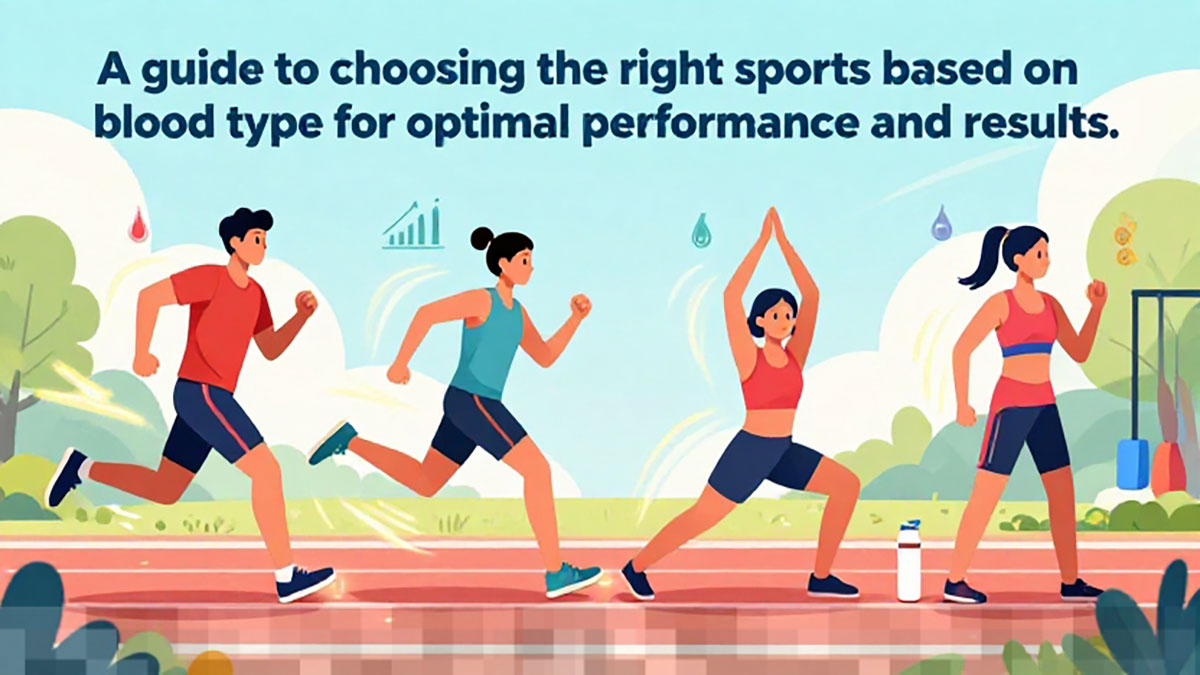 A guide to choosing the right sports based on blood type for optimal performance and results.